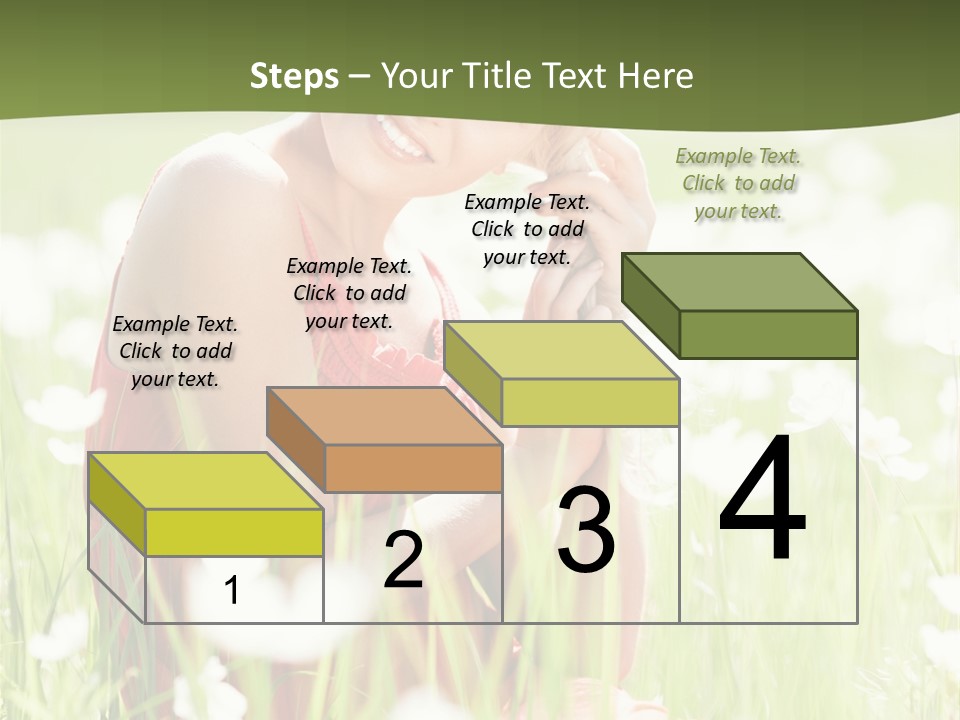 Steps – Your Title Text Here

Example Text. Click to add your text.

Example Text. Click to add your text.

Example Text. Click to add your text.

Example Text. Click to add your text.

1

2

3

4